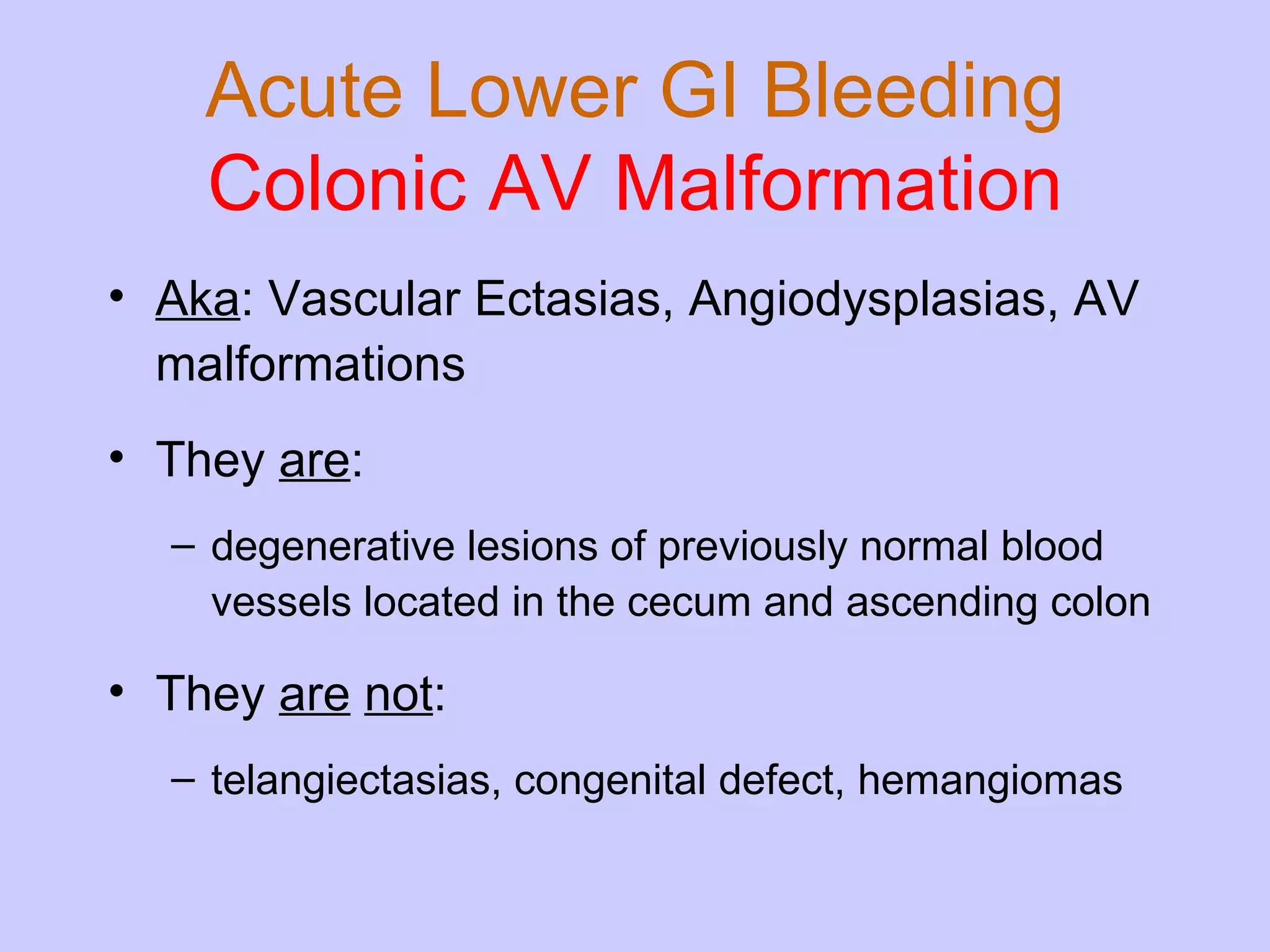 Acute Lower GI Bleeding
Colonic AV Malformation

• Aka: Vascular Ectasias, Angiodysplasias, AV malformations

• They are:

– degenerative lesions of previously normal blood vessels located in the cecum and ascending colon

• They are not:

– telangiectasias, congenital defect, hemangiomas